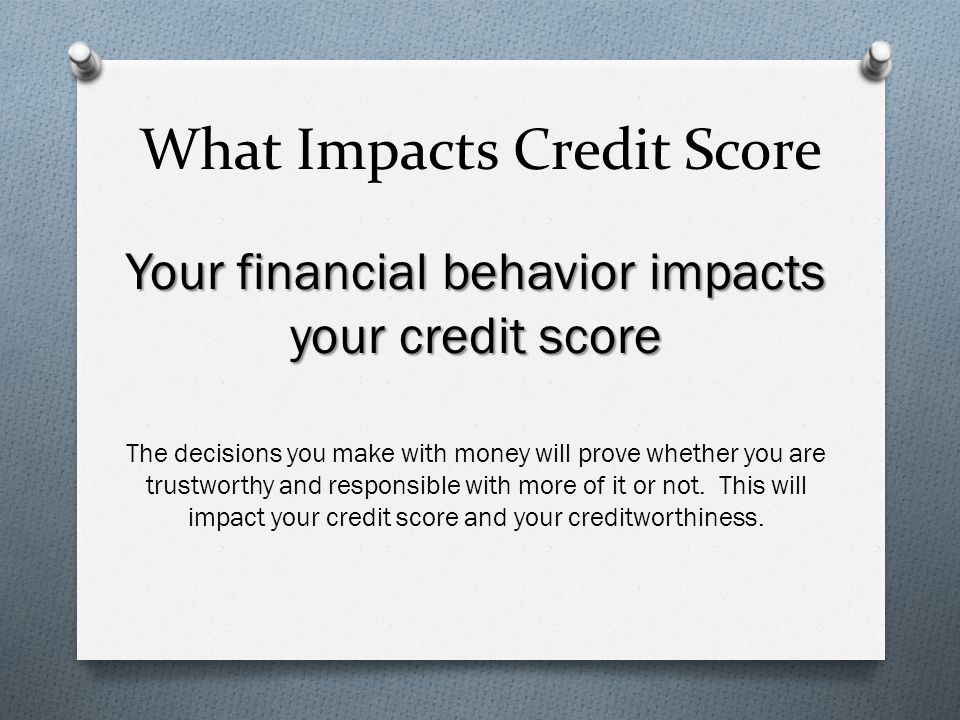 What Impacts Credit Score

Your financial behavior impacts your credit score

The decisions you make with money will prove whether you are trustworthy and responsible with more of it or not.  This will impact your credit score and your creditworthiness.